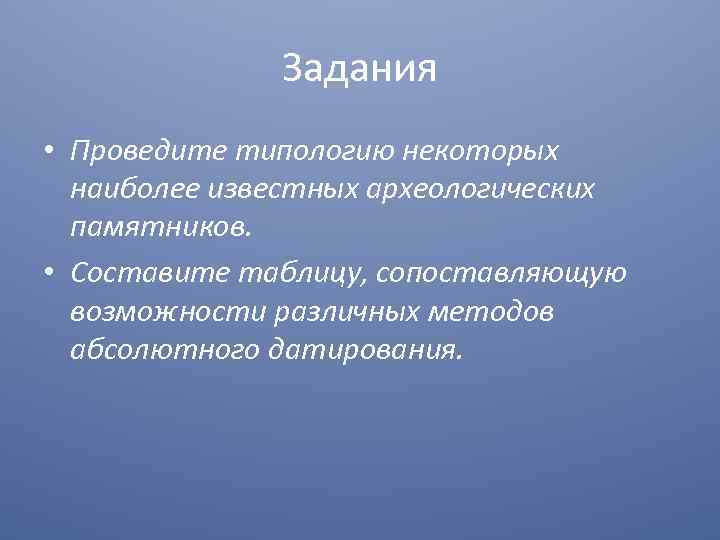 Задания

• Проведите типологию некоторых наиболее известных археологических памятников.

• Составите таблицу, сопоставляющую возможности различных методов абсолютного датирования.